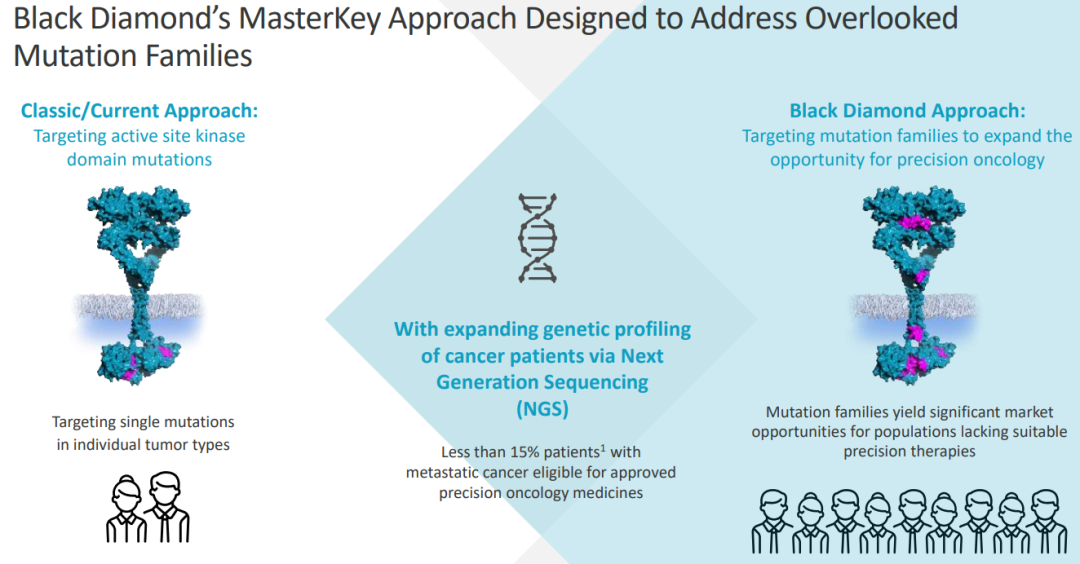 Black Diamond's MasterKey Approach Designed to Address Overlooked Mutation Families

Classic/Current Approach:
Targeting active site kinase domain mutations

Targeting single mutations in individual tumor types

With expanding genetic profiling of cancer patients via Next Generation Sequencing (NGS)

Less than 15% patients$^1$ with metastatic cancer eligible for approved precision oncology medicines

Black Diamond Approach:
Targeting mutation families to expand the opportunity for precision oncology

Mutation families yield significant market opportunities for populations lacking suitable precision therapies